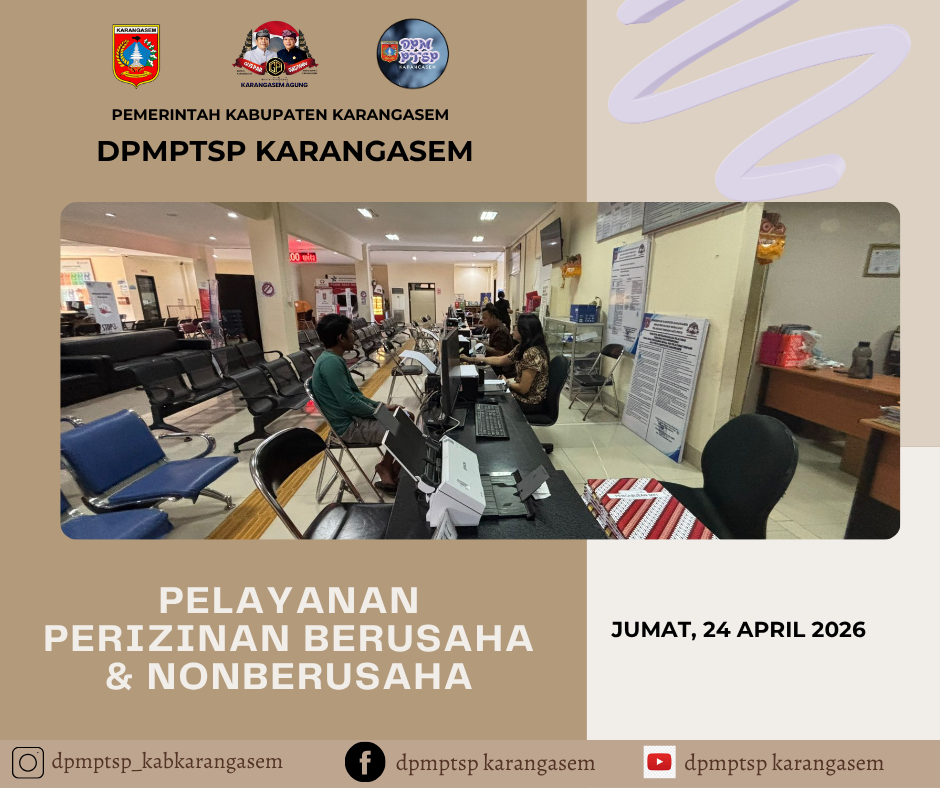 KARANGASEM

KARANGASEM AGUNG

DPM PTSP KARANGASEM

PEMERINTAH KABUPATEN KARANGASEM

DPMPTSP KARANGASEM

PELAYANAN PERIZINAN BERUSAHA & NONBERUSAHA

JUMAT, 24 APRIL 2026

dpmptsp_kabkarangasem

dpmptsp karangasem

dpmptsp karangasem